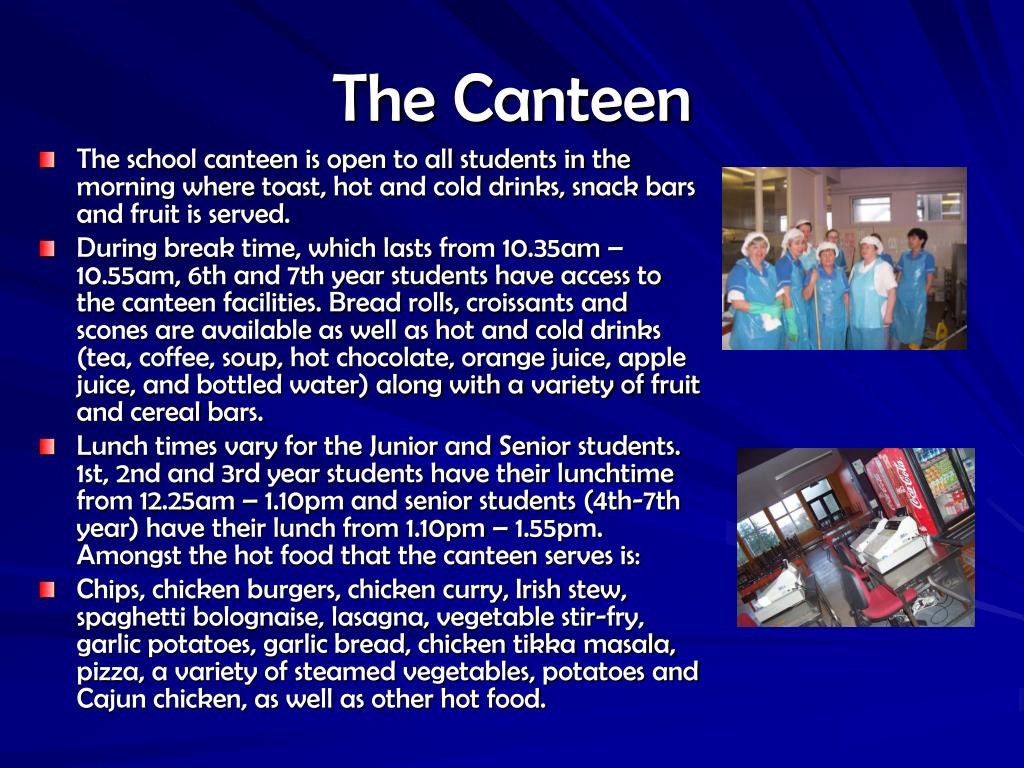 The Canteen

The school canteen is open to all students in the morning where toast, hot and cold drinks, snack bars and fruit is served.

During break time, which lasts from 10.35am – 10.55am, 6th and 7th year students have access to the canteen facilities. Bread rolls, croissants and scones are available as well as hot and cold drinks (tea, coffee, soup, hot chocolate, orange juice, apple juice, and bottled water) along with a variety of fruit and cereal bars.

Lunch times vary for the Junior and Senior students. 1st, 2nd and 3rd year students have their lunchtime from 12.25am – 1.10pm and senior students (4th-7th year) have their lunch from 1.10pm – 1.55pm. Amongst the hot food that the canteen serves is:

Chips, chicken burgers, chicken curry, Irish stew, spaghetti bolognaise, lasagna, vegetable stir-fry, garlic potatoes, garlic bread, chicken tikka masala, pizza, a variety of steamed vegetables, potatoes and Cajun chicken, as well as other hot food.

Coca-Cola